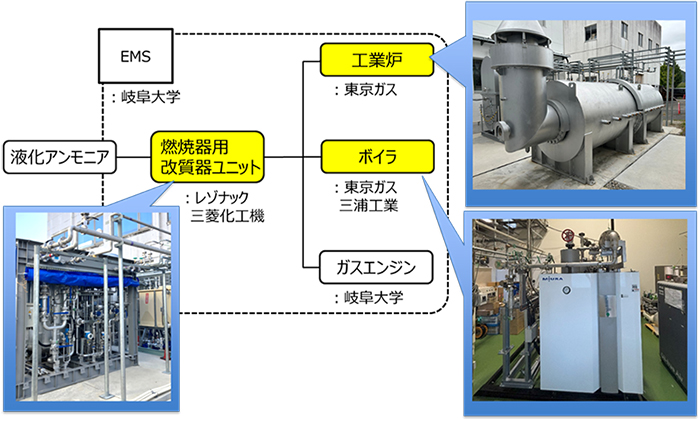 EMS
：岐阜大学

液化アンモニア

燃焼器用
改質器ユニット
：レゾナック
三菱化工機

工業炉
：東京ガス

ボイラ
：東京ガス
三浦工業

ガスエンジン
：岐阜大学

MIURA